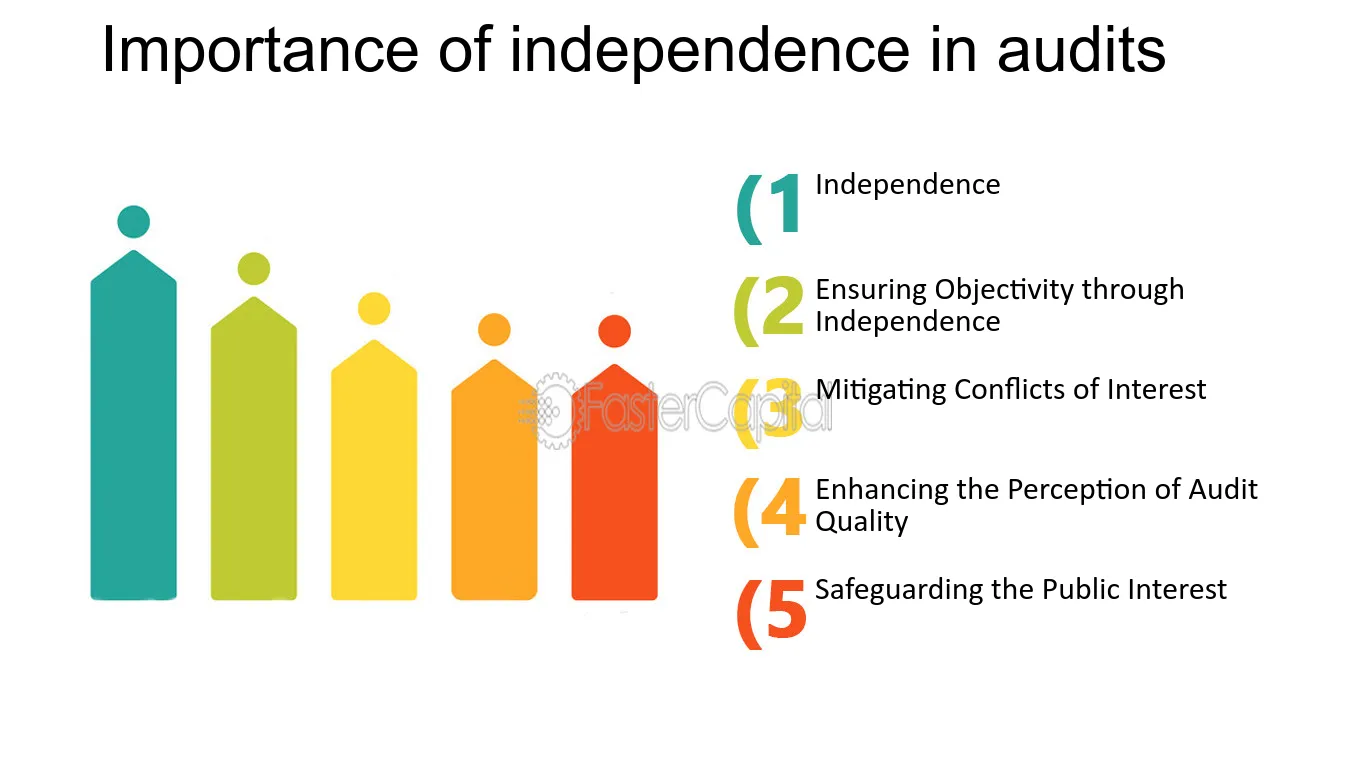 Importance of independence in audits

(1 Independence

(2 Ensuring Objectivity through Independence

(3 Mitigating Conflicts of Interest

(4 Enhancing the Perception of Audit Quality

(5 Safeguarding the Public Interest

FasterCapital